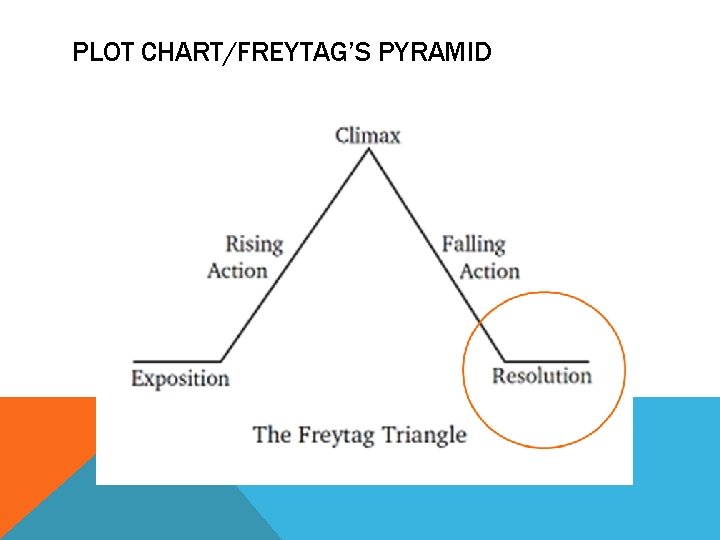 PLOT CHART/FREYTAG'S PYRAMID

Climax

Rising Action

Falling Action

Exposition

Resolution

The Freytag Triangle